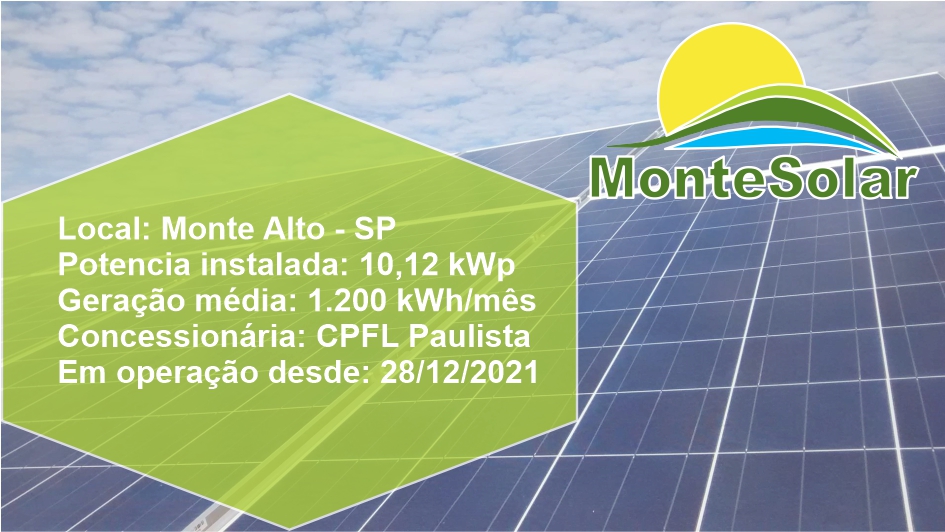 MonteSolar

Local: Monte Alto - SP
Potencia instalada: 10,12 kWp
Geração média: 1.200 kWh/mês
Concessionária: CPFL Paulista
Em operação desde: 28/12/2021